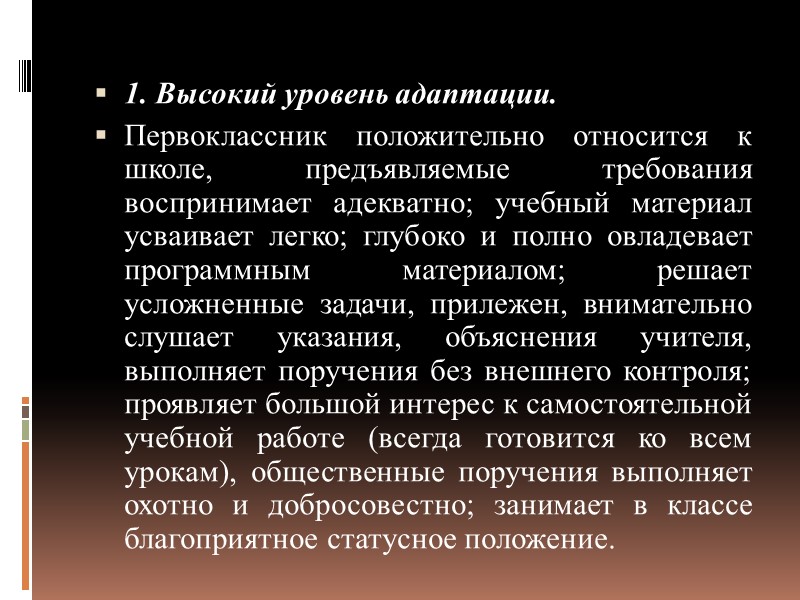 1. Высокий уровень адаптации.

Первоклассник положительно относится к школе, предъявляемые требования воспринимает адекватно; учебный материал усваивает легко; глубоко и полно овладевает программным материалом; решает усложненные задачи, прилежен, внимательно слушает указания, объяснения учителя, выполняет поручения без внешнего контроля; проявляет большой интерес к самостоятельной учебной работе (всегда готовится ко всем урокам), общественные поручения выполняет охотно и добросовестно; занимает в классе благоприятное статусное положение.